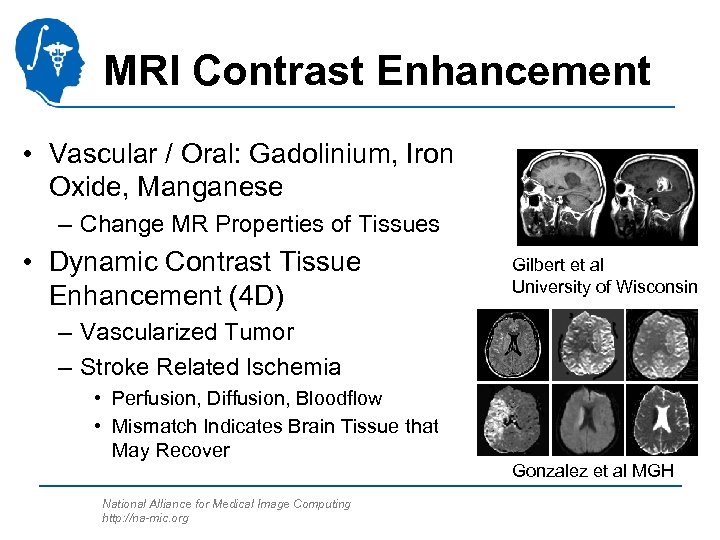 MRI Contrast Enhancement

• Vascular / Oral: Gadolinium, Iron Oxide, Manganese
– Change MR Properties of Tissues
• Dynamic Contrast Tissue Enhancement (4D)
– Vascularized Tumor
– Stroke Related Ischemia
• Perfusion, Diffusion, Bloodflow
• Mismatch Indicates Brain Tissue that May Recover

Gilbert et al
University of Wisconsin

Gonzalez et al MGH

National Alliance for Medical Image Computing
http://na-mic.org